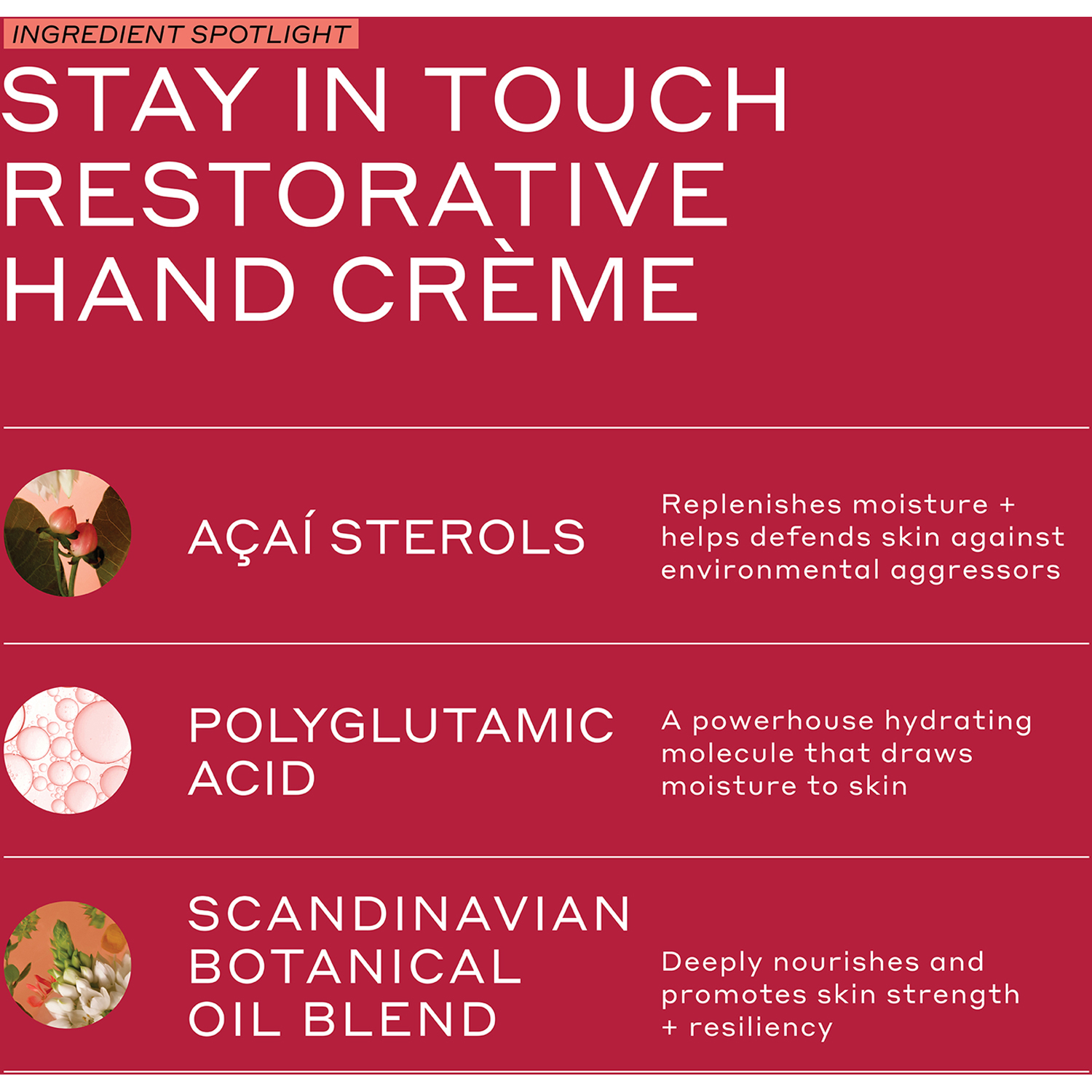 INGREDIENT SPOTLIGHT

STAY IN TOUCH RESTORATIVE HAND CRÈME

AÇAÍ STEROLS

Replenishes moisture + helps defends skin against environmental aggressors

POLYGLUTAMIC ACID

A powerhouse hydrating molecule that draws moisture to skin

SCANDINAVIAN BOTANICAL OIL BLEND

Deeply nourishes and promotes skin strength + resiliency